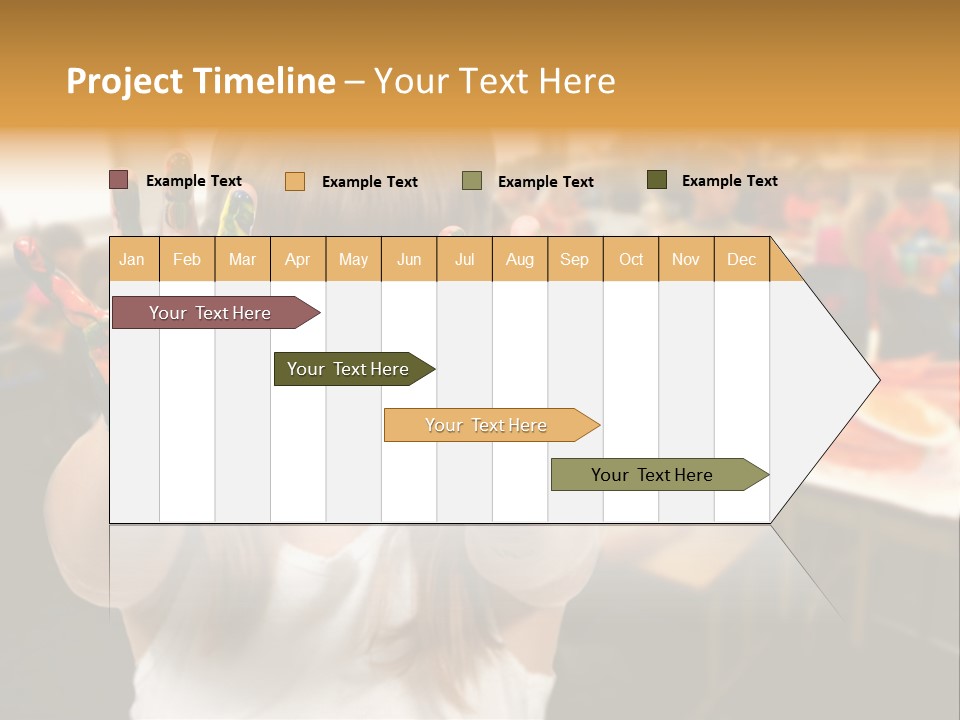 Project Timeline – Your Text Here

Example Text Example Text Example Text Example Text

| Jan | Feb | Mar | Apr | May | Jun | Jul | Aug | Sep | Oct | Nov | Dec |
|---|---|---|---|---|---|---|---|---|---|---|---|

Your Text Here

Your Text Here

Your Text Here

Your Text Here